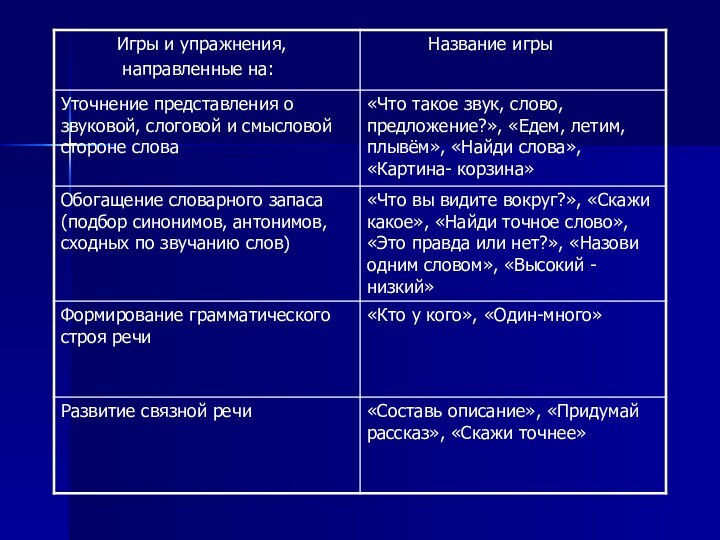 | Игры и упражнения, направленные на: | Название игры |
|---|---|
| Уточнение представления о звуковой, слоговой и смысловой стороне слова | «Что такое звук, слово, предложение?», «Едем, летим, плывём», «Найди слова», «Картина- корзина» |
| Обогащение словарного запаса (подбор синонимов, антонимов, сходных по звучанию слов) | «Что вы видите вокруг?», «Скажи какое», «Найди точное слово», «Это правда или нет?», «Назови одним словом», «Высокий - низкий» |
| Формирование грамматического строя речи | «Кто у кого», «Один-много» |
| Развитие связной речи | «Составь описание», «Придумай рассказ», «Скажи точнее» |